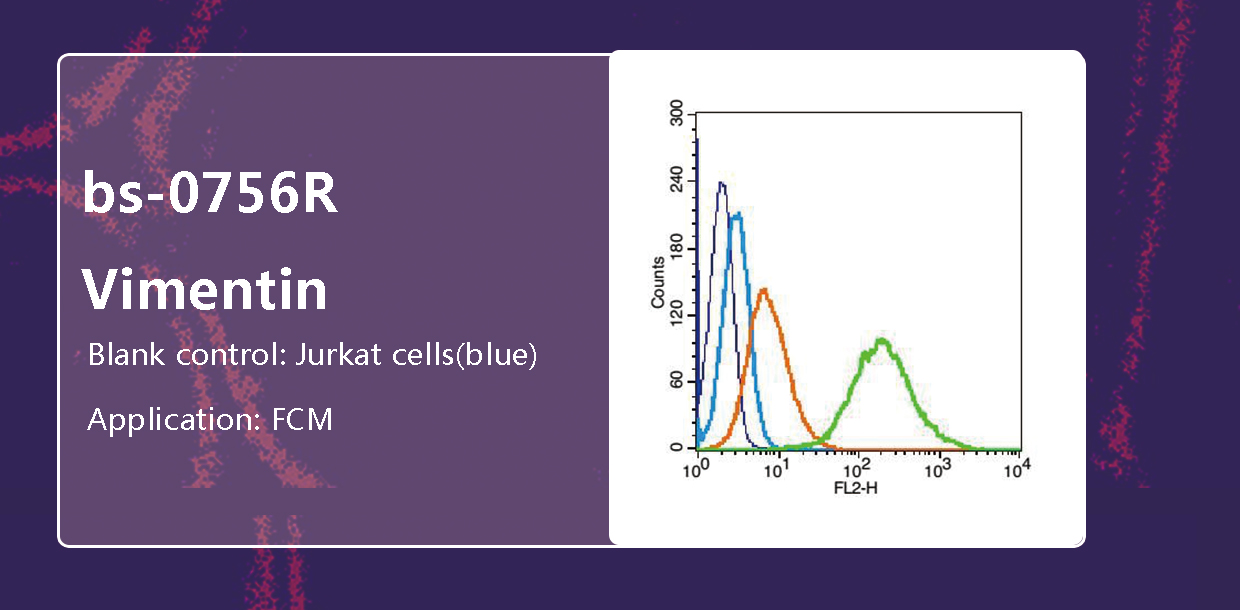 bs-0756R

Vimentin

Blank control: Jurkat cells(blue)

Application: FCM

300
240
180
120
60
0
Counts
$10^0$ $10^1$ $10^2$ $10^3$ $10^4$
FL2-H